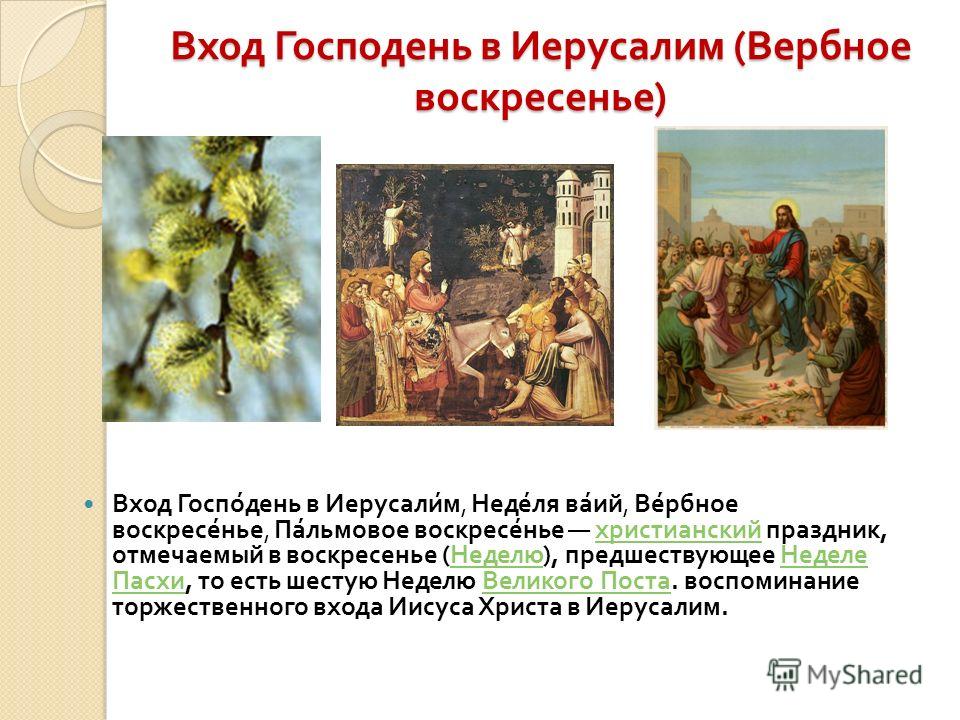 Вход Господень в Иерусалим (Вербное воскресенье)

Вход Госпо́день в Иерусали́м, Неде́ля ва́ий, Ве́рбное воскресе́нье, Па́льмовое воскресе́нье — христианский праздник, отмечаемый в воскресенье (Неделю), предшествующее Неделе Пасхи, то есть шестую Неделю Великого Поста. воспоминание торжественного входа Иисуса Христа в Иерусалим.

MyShared